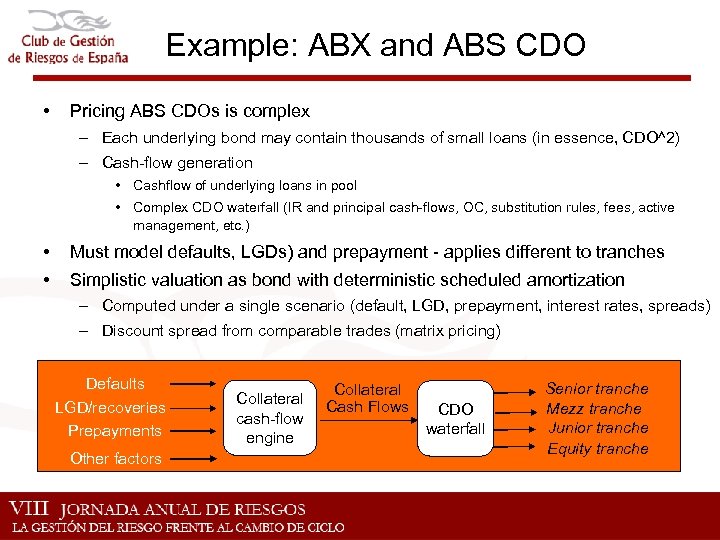 Club de Gestión de Riesgos de España

Example: ABX and ABS CDO

• Pricing ABS CDOs is complex
– Each underlying bond may contain thousands of small loans (in essence, CDO^2)
– Cash-flow generation
• Cashflow of underlying loans in pool
• Complex CDO waterfall (IR and principal cash-flows, OC, substitution rules, fees, active management, etc.)
• Must model defaults, LGDs) and prepayment - applies different to tranches
• Simplistic valuation as bond with deterministic scheduled amortization
– Computed under a single scenario (default, LGD, prepayment, interest rates, spreads)
– Discount spread from comparable trades (matrix pricing)

Defaults
LGD/recoveries
Prepayments
Other factors
Collateral cash-flow engine
Collateral Cash Flows
CDO waterfall
Senior tranche
Mezz tranche
Junior tranche
Equity tranche

VIII JORNADA ANUAL DE RIESGOS
LA GESTIÓN DEL RIESGO FRENTE AL CAMBIO DE CICLO